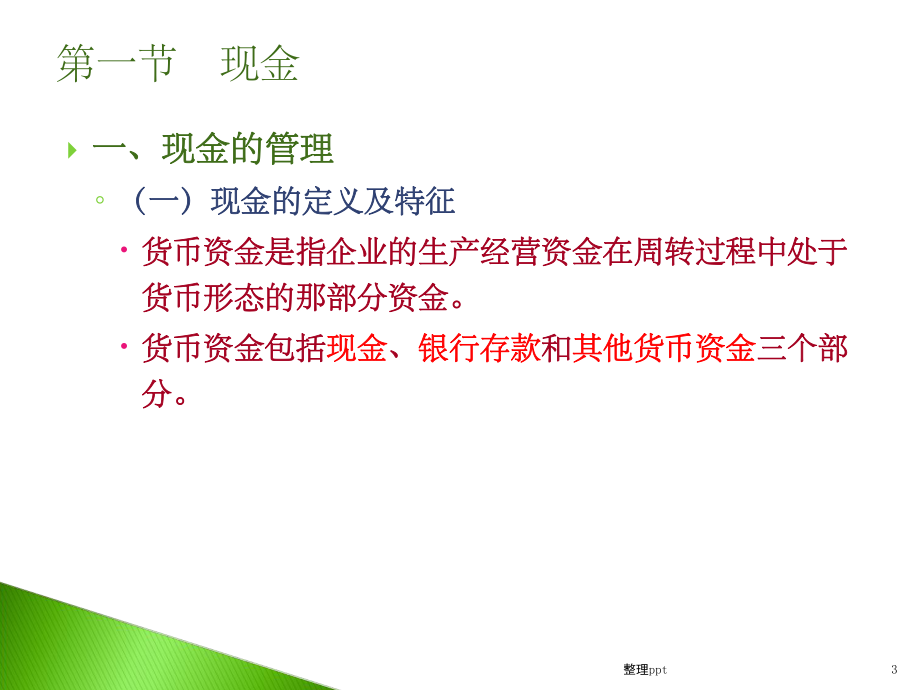 第一节　现金

一、现金的管理

（一）现金的定义及特征

货币资金是指企业的生产经营资金在周转过程中处于货币形态的那部分资金。

货币资金包括现金、银行存款和其他货币资金三个部分。

整理ppt

3